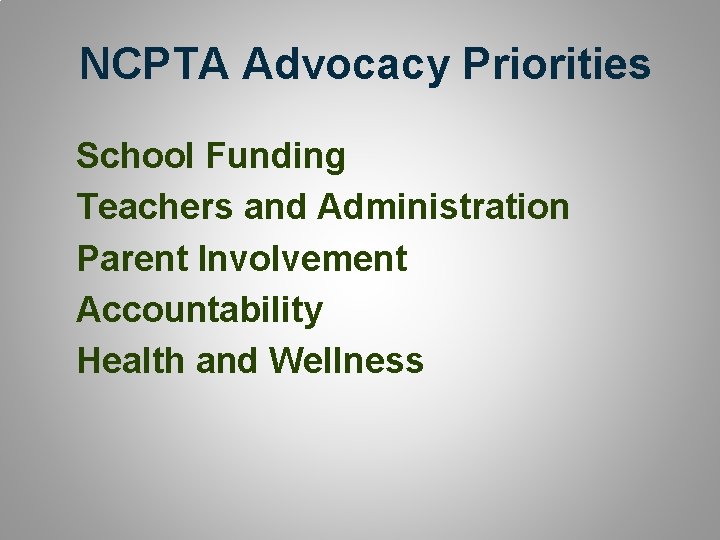 NCPTA Advocacy Priorities

School Funding
Teachers and Administration
Parent Involvement
Accountability
Health and Wellness